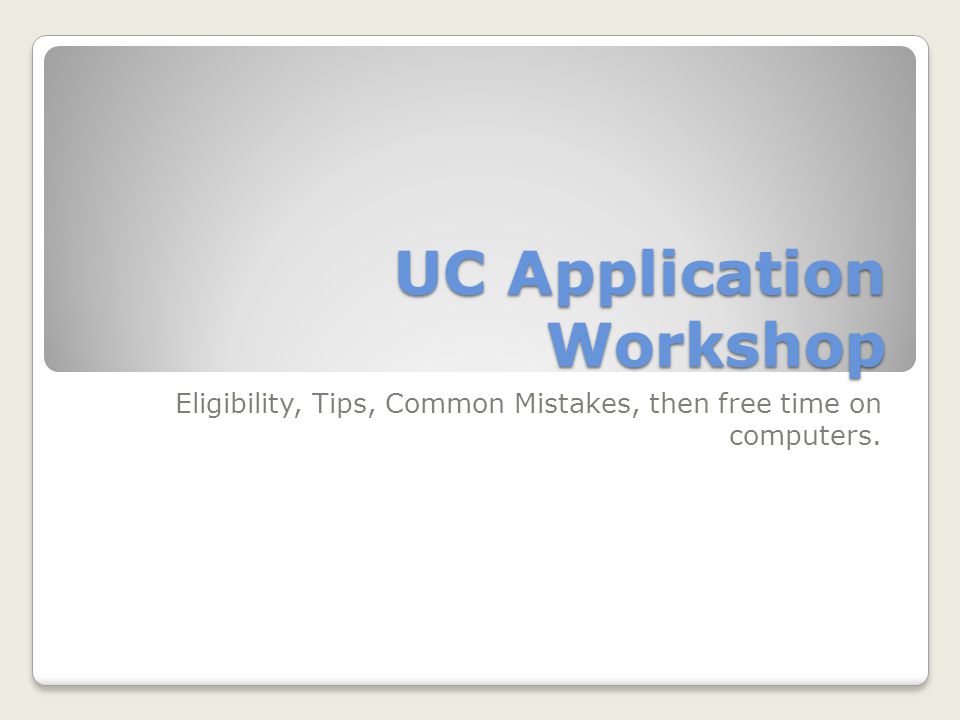 UC Application Workshop

Eligibility, Tips, Common Mistakes, then free time on computers.